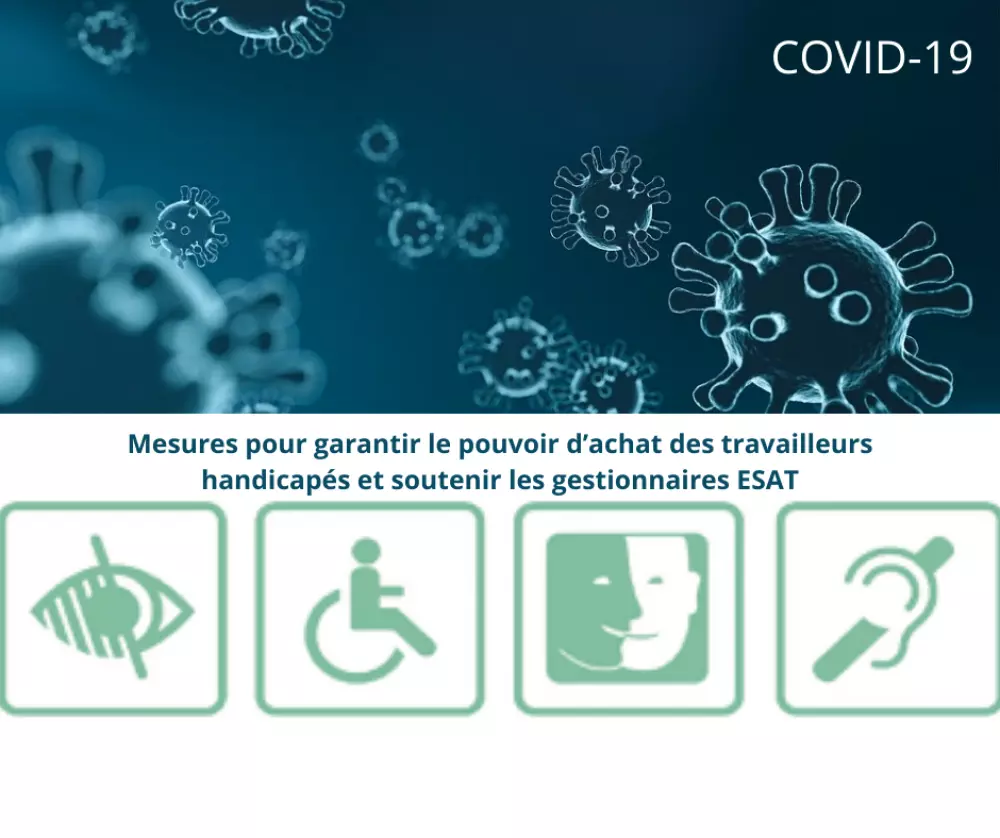 COVID-19

Mesures pour garantir le pouvoir d’achat des travailleurs handicapés et soutenir les gestionnaires ESAT